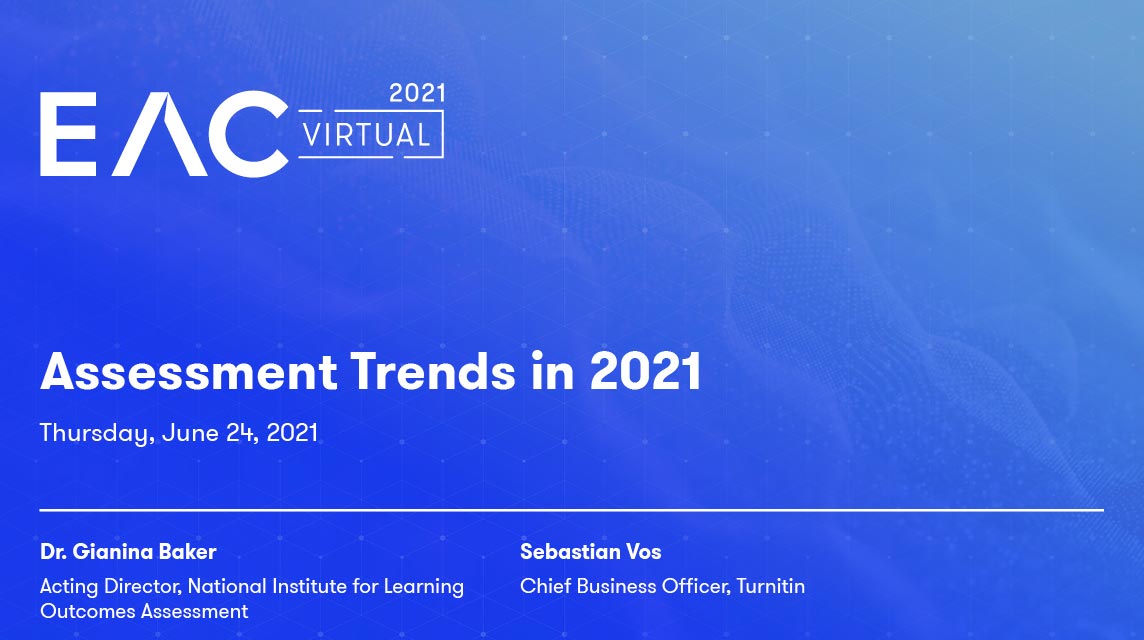 EAC 2021 VIRTUAL

Assessment Trends in 2021

Thursday, June 24, 2021

Dr. Gianina Baker

Acting Director, National Institute for Learning Outcomes Assessment

Sebastian Vos

Chief Business Officer, Turnitin